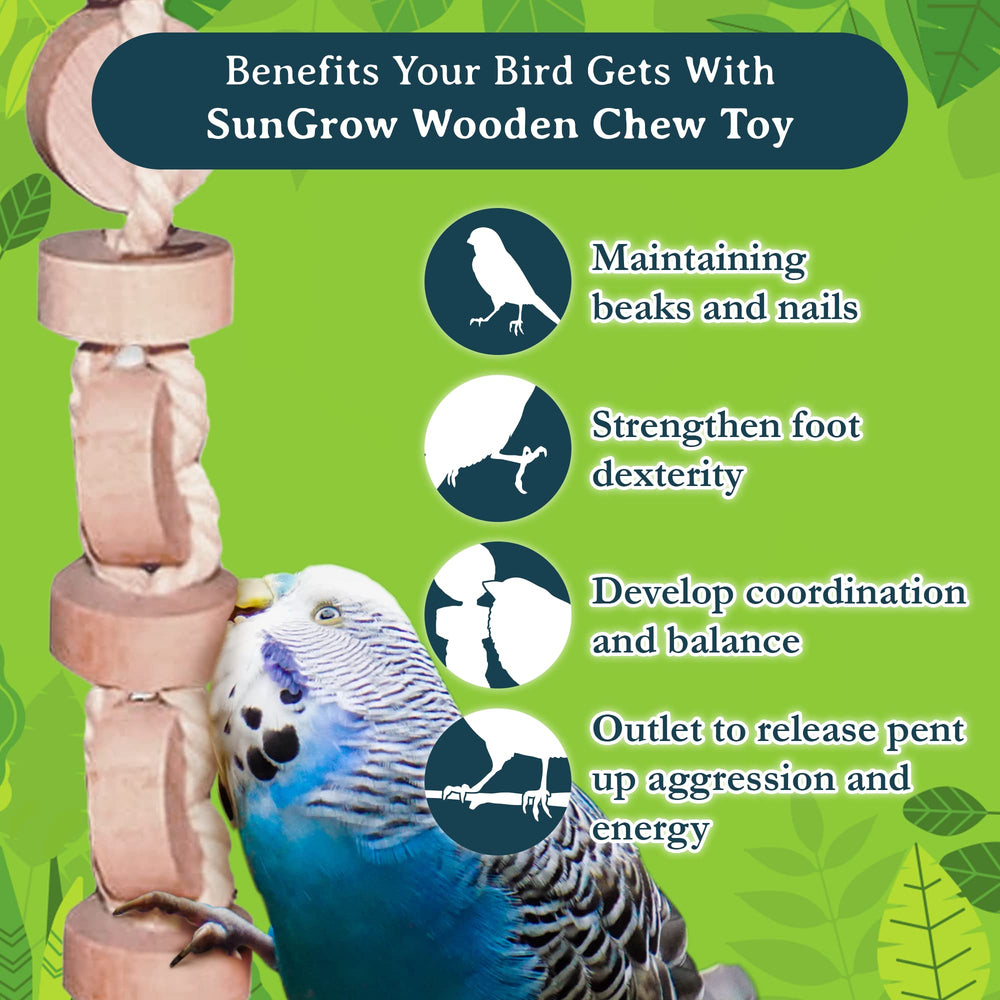 Benefits Your Bird Gets With SunGrow Wooden Chew Toy

Maintaining beaks and nails

Strengthen foot dexterity

Develop coordination and balance

Outlet to release pent up aggression and energy